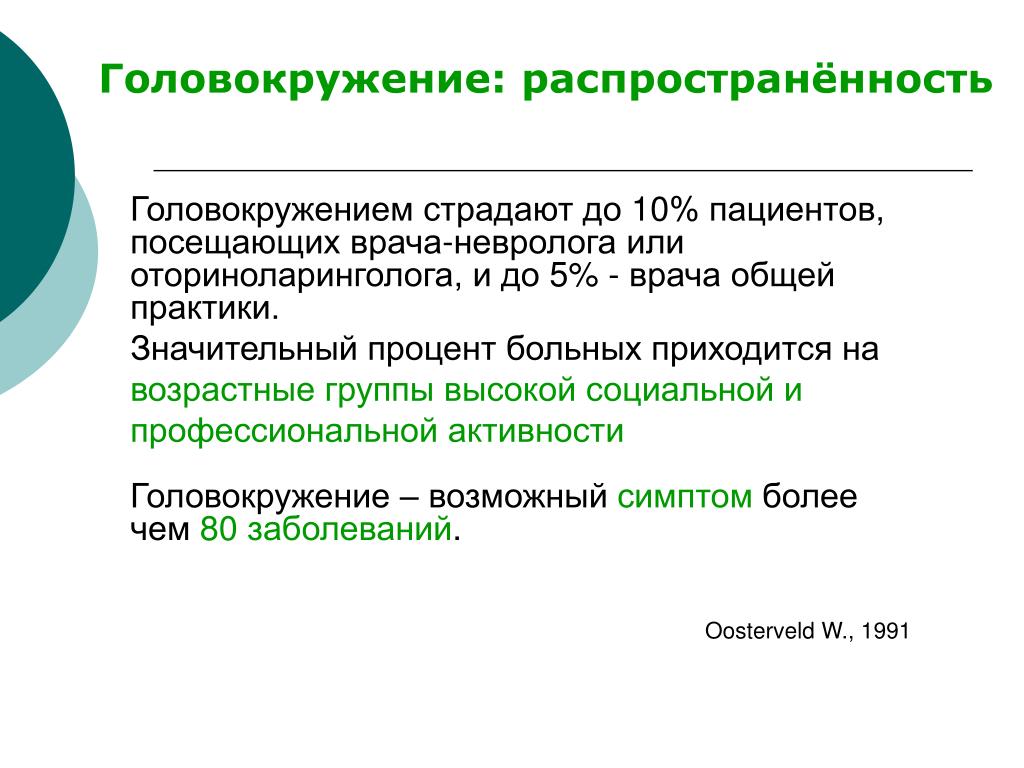 Головокружение: распространённость

Головокружением страдают до 10% пациентов, посещающих врача-невролога или оториноларинголога, и до 5% - врача общей практики.

Значительный процент больных приходится на возрастные группы высокой социальной и профессиональной активности

Головокружение – возможный симптом более чем 80 заболеваний.

Oosterveld W., 1991